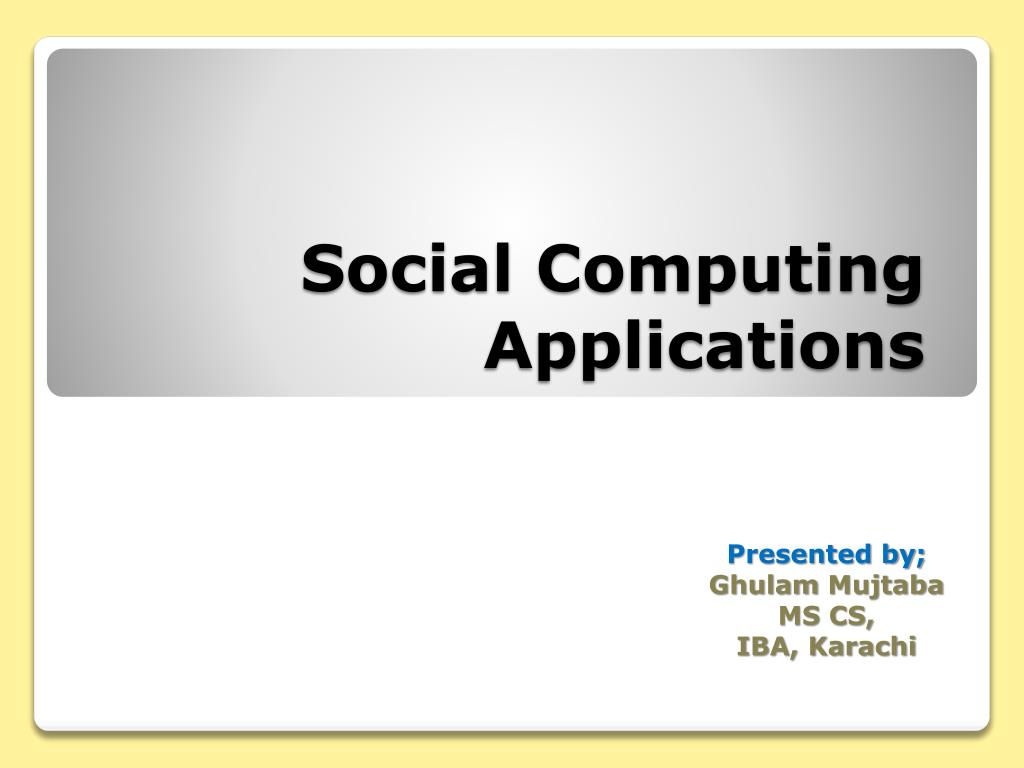 Social Computing Applications

Presented by;
Ghulam Mujtaba
MS CS,
IBA, Karachi